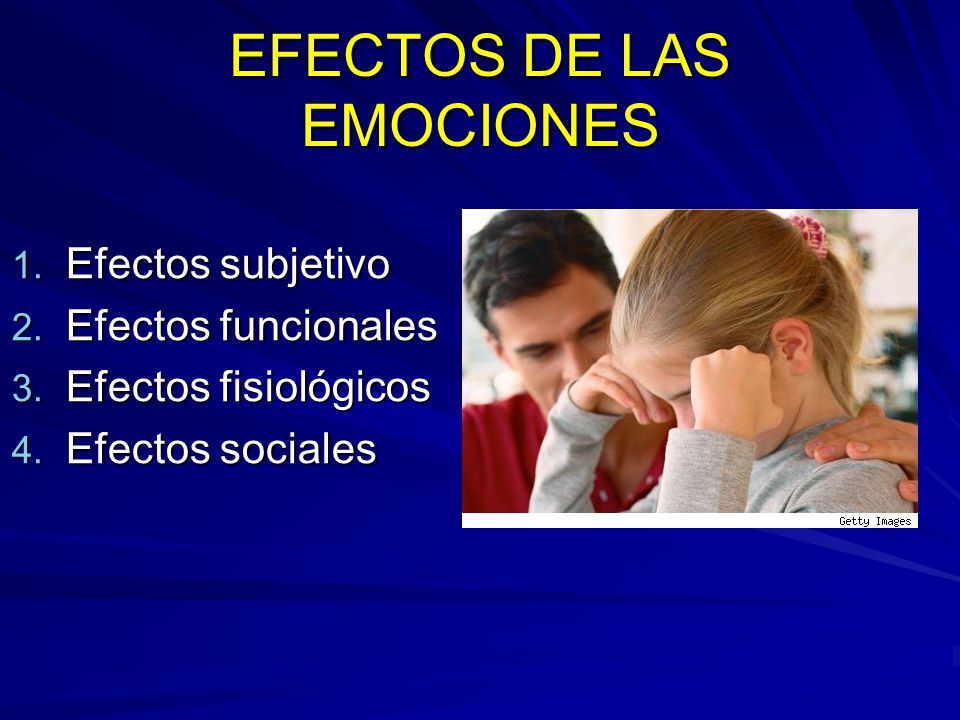 EFECTOS DE LAS EMOCIONES

1. Efectos subjetivo
2. Efectos funcionales
3. Efectos fisiológicos
4. Efectos sociales

Getty Images